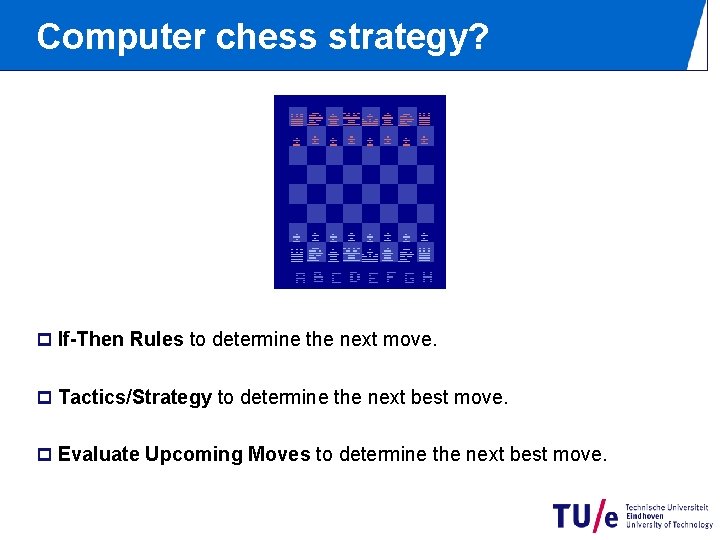 Computer chess strategy?

A B C D E F G H

If-Then Rules to determine the next move.

Tactics/Strategy to determine the next best move.

Evaluate Upcoming Moves to determine the next best move.

TU/e Technische Universiteit Eindhoven University of Technology